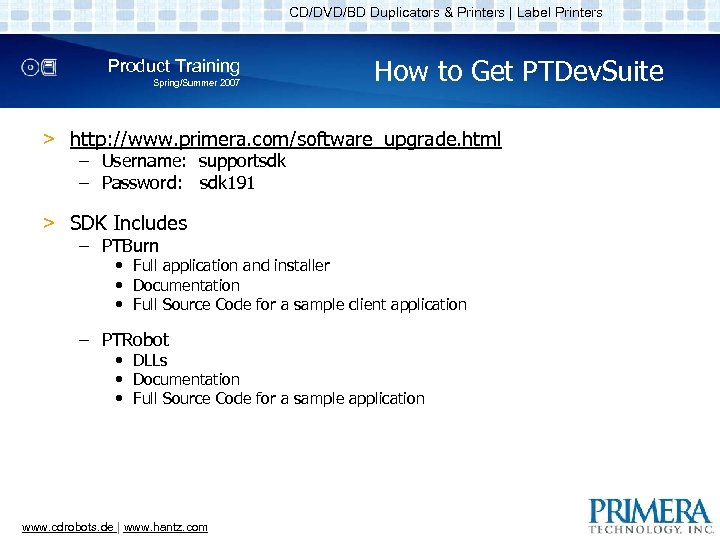 CD/DVD/BD Duplicators & Printers | Label Printers

Product Training
Spring/Summer 2007

How to Get PTDevSuite

> http://www.primera.com/software_upgrade.html
– Username: supportsdk
– Password: sdk191

> SDK Includes
– PTBurn
• Full application and installer
• Documentation
• Full Source Code for a sample client application

– PTRobot
• DLLs
• Documentation
• Full Source Code for a sample application

www.cdrobots.de | www.hantz.com

PRIMERA
TECHNOLOGY, INC.